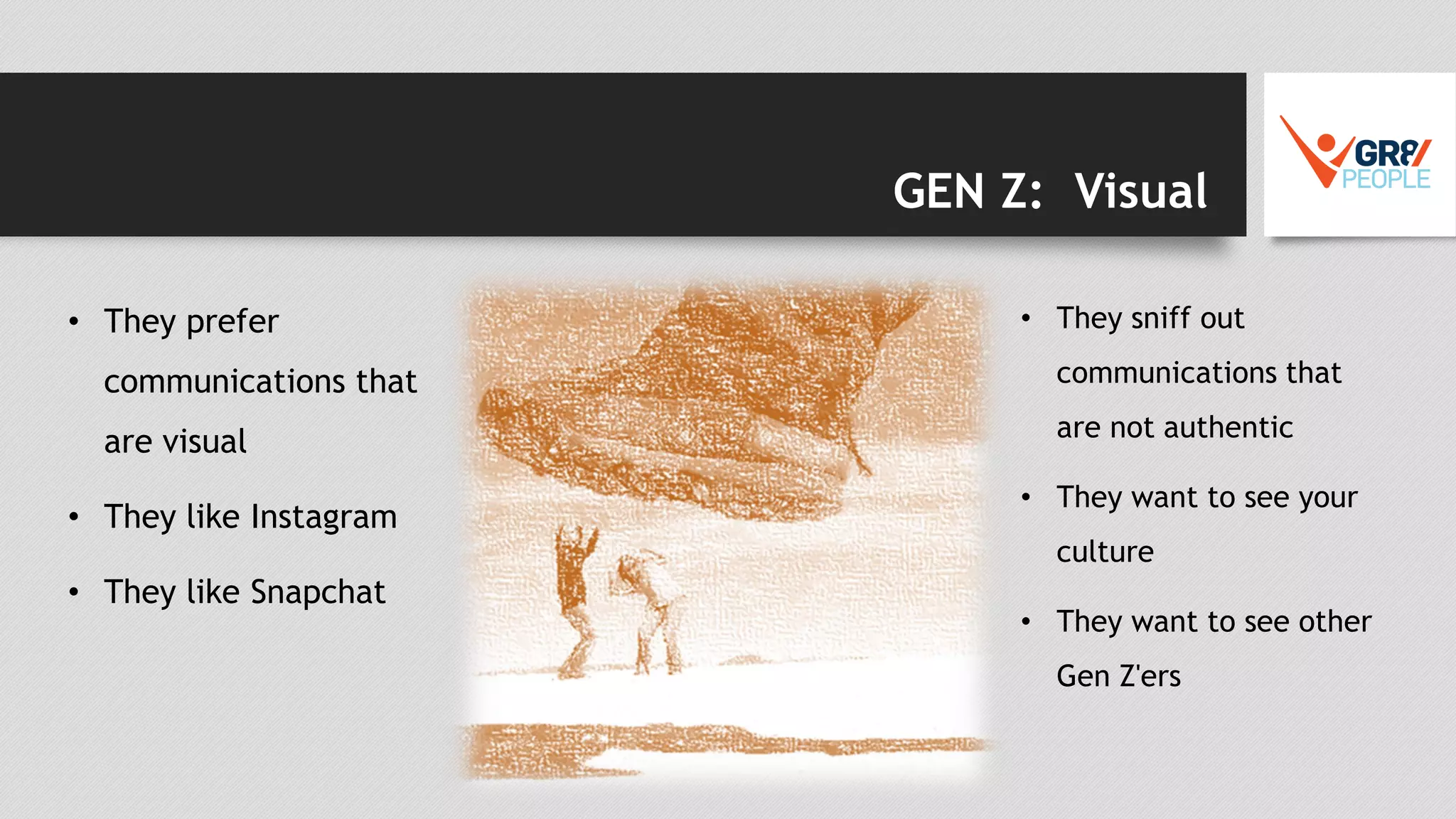 GEN Z: Visual

GR8 PEOPLE

• They prefer communications that are visual

• They like Instagram

• They like Snapchat

• They sniff out communications that are not authentic

• They want to see your culture

• They want to see other Gen Z'ers